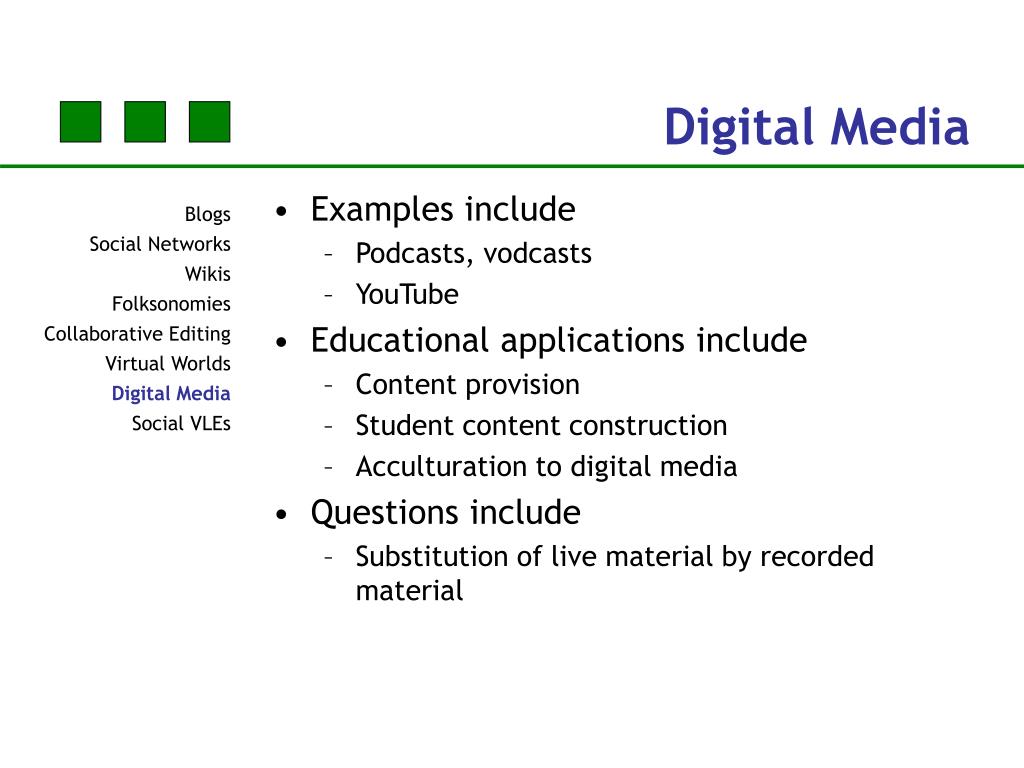 Digital Media

Blogs
Social Networks
Wikis
Folksonomies
Collaborative Editing
Virtual Worlds
Digital Media
Social VLEs

• Examples include
– Podcasts, vodcasts
– YouTube
• Educational applications include
– Content provision
– Student content construction
– Acculturation to digital media
• Questions include
– Substitution of live material by recorded material